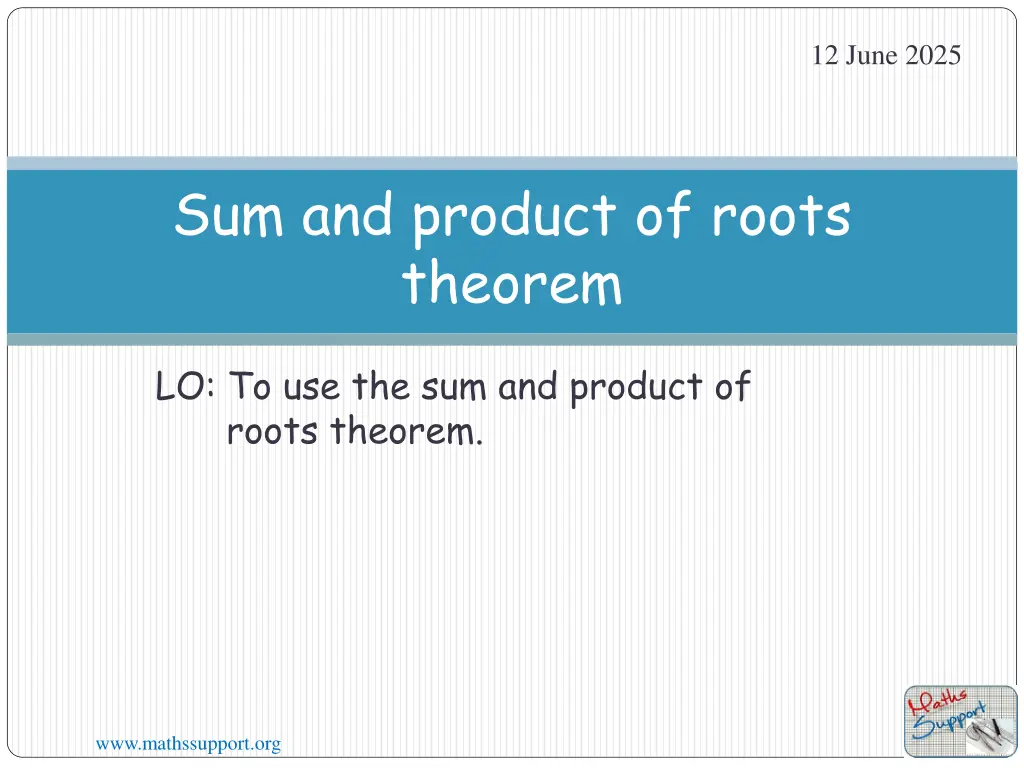 12 June 2025

Sum and product of roots theorem

LO: To use the sum and product of roots theorem.

www.mathssupport.org

Maths Support